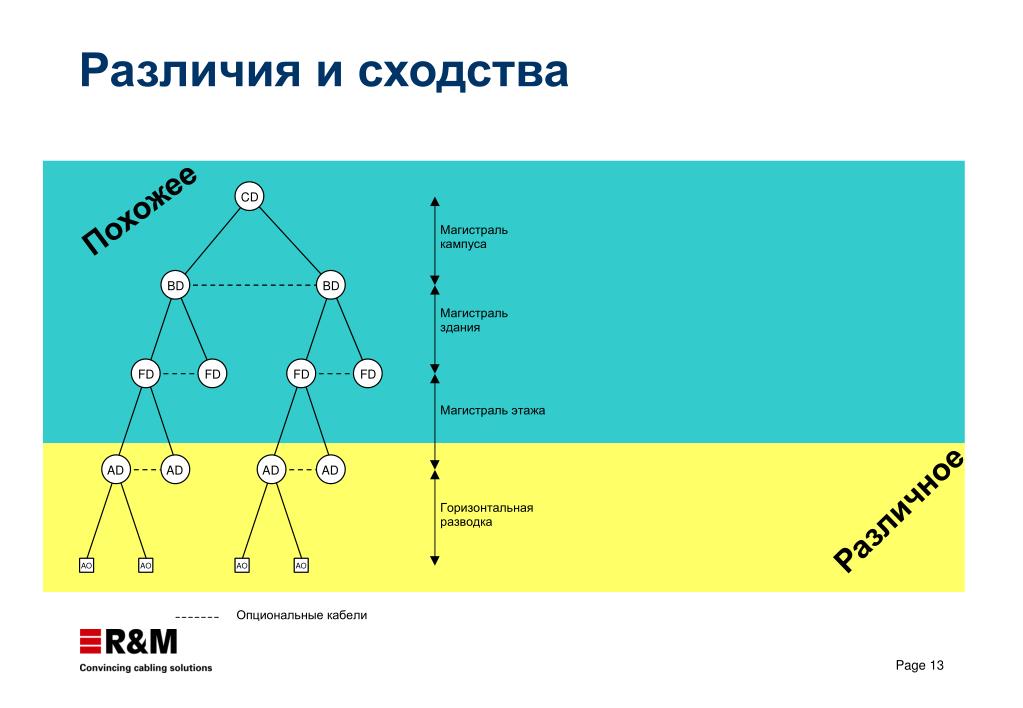 Различия и сходства

Похожее

CD

BD BD

FD FD FD FD

AD AD AD AD

AO AO AO AO

Магистраль кампуса

Магистраль здания

Магистраль этажа

Горизонтальная разводка

Различное

Опциональные кабели

R&M
Convincing cabling solutions

Page 13